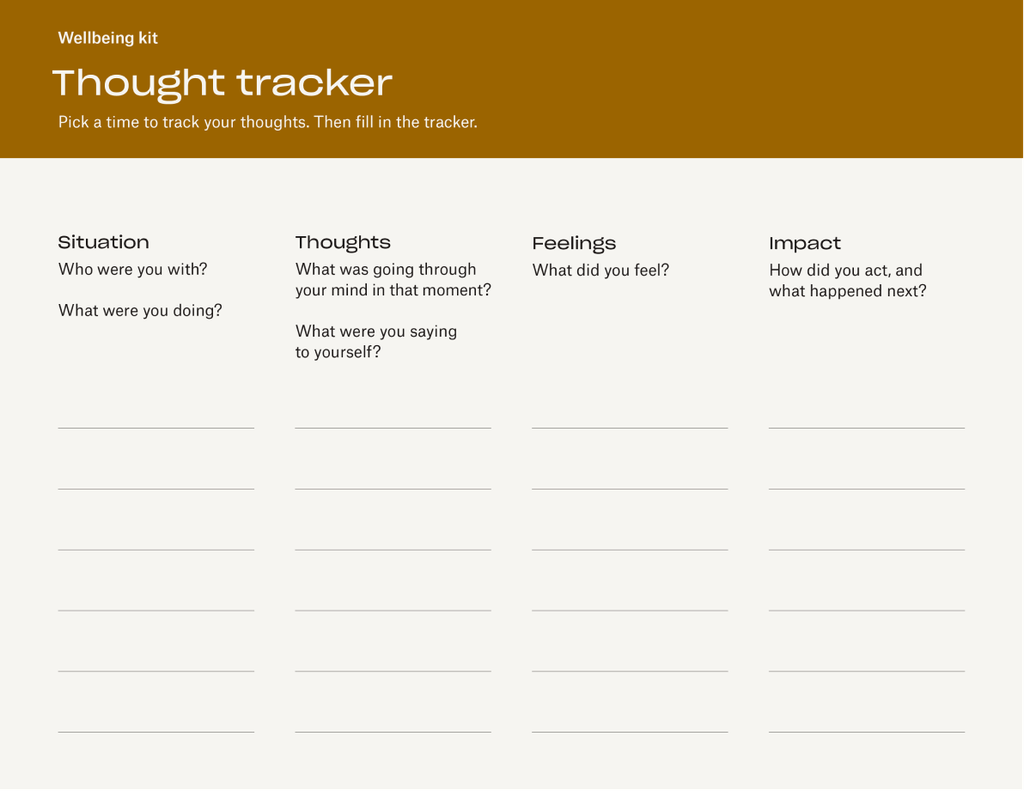 Wellbeing kit

Thought tracker

Pick a time to track your thoughts. Then fill in the tracker.

Situation
Who were you with?

What were you doing?

Thoughts
What was going through your mind in that moment?

What were you saying to yourself?

Feelings
What did you feel?

Impact
How did you act, and what happened next?